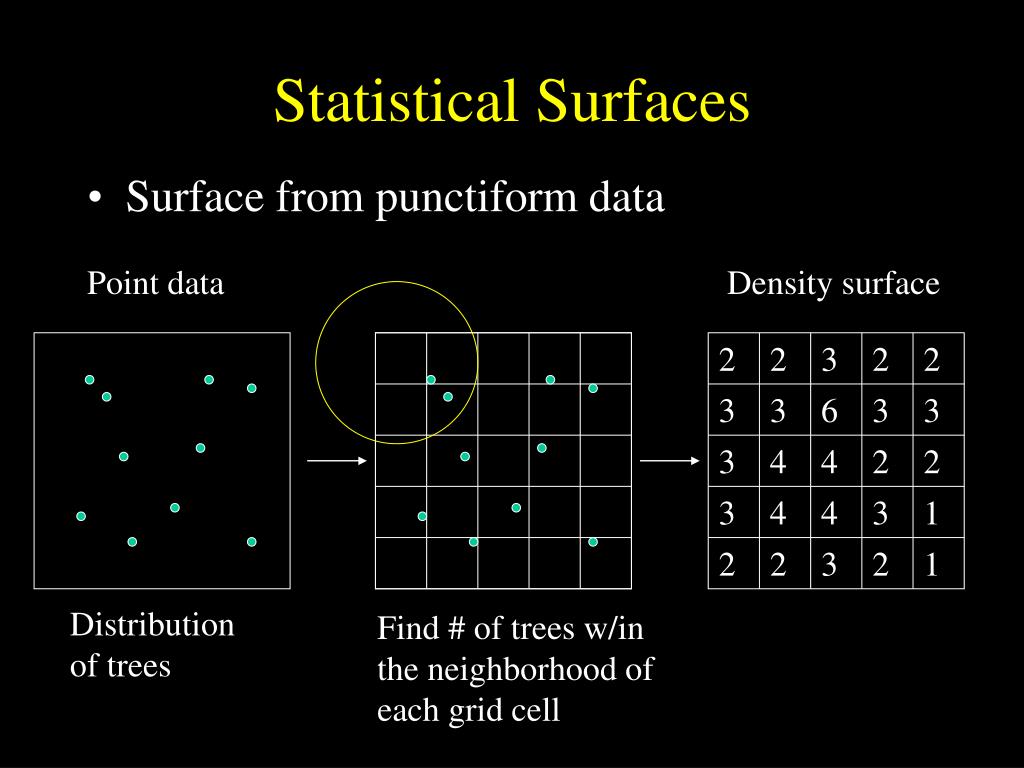 Statistical Surfaces

• Surface from punctiform data

Point data

Density surface

| 2 | 2 | 3 | 2 | 2 |
|---|---|---|---|---|
| 3 | 3 | 6 | 3 | 3 |
| 3 | 4 | 4 | 2 | 2 |
| 3 | 4 | 4 | 3 | 1 |
| 2 | 2 | 3 | 2 | 1 |

Distribution of trees

Find # of trees w/in the neighborhood of each grid cell